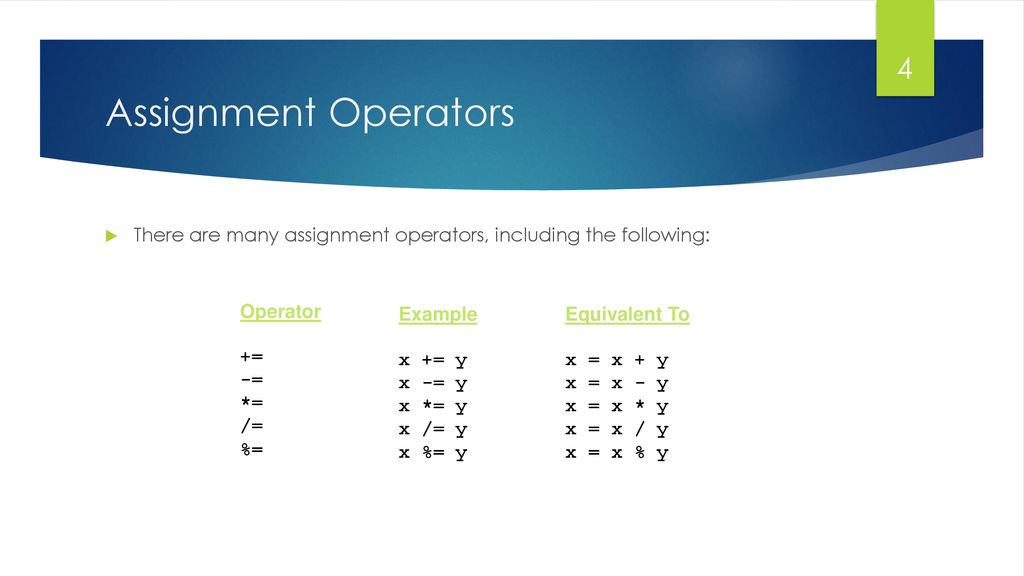 4

Assignment Operators

There are many assignment operators, including the following:

| Operator | Example | Equivalent To |
|---|---|---|
| += | x += y | x = x + y |
| -= | x -= y | x = x - y |
| *= | x *= y | x = x * y |
| /= | x /= y | x = x / y |
| %= | x %= y | x = x % y |